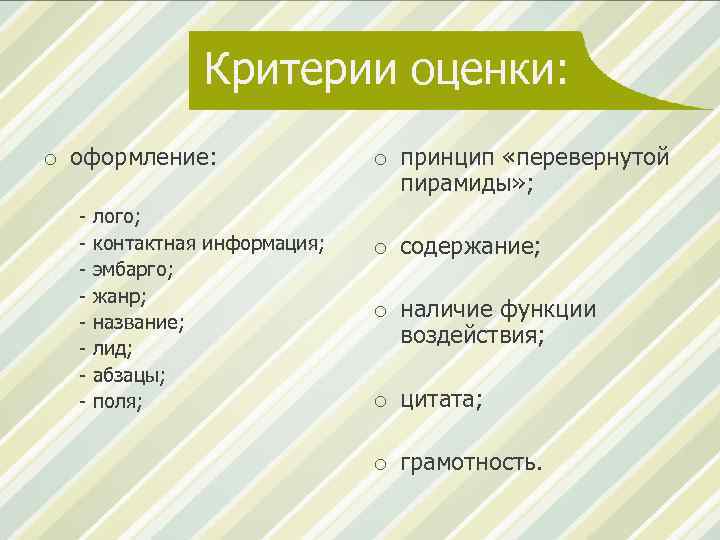 Критерии оценки:

o оформление:

- лого;
- контактная информация;
- эмбарго;
- жанр;
- название;
- лид;
- абзацы;
- поля;

o принцип «перевернутой пирамиды»;

o содержание;

o наличие функции воздействия;

o цитата;

o грамотность.